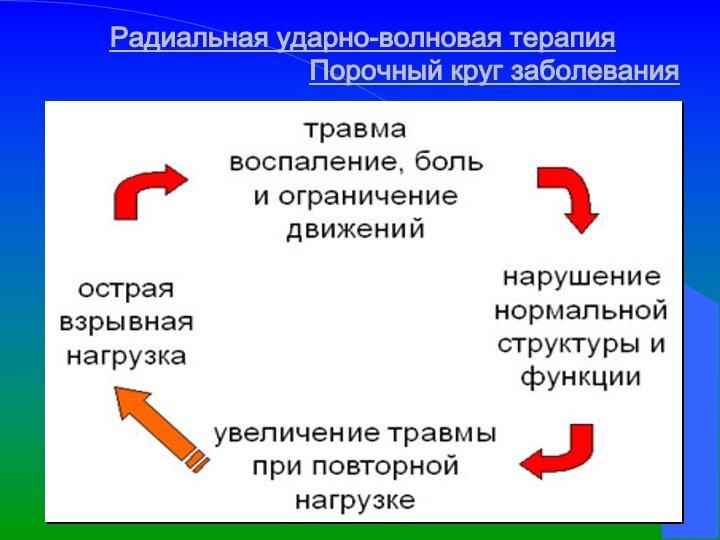 Радиальная ударно-волновая терапия
Порочный круг заболевания

травма воспаление, боль и ограничение движений

нарушение нормальной структуры и функции

увеличение травмы при повторной нагрузке

острая взрывная нагрузка